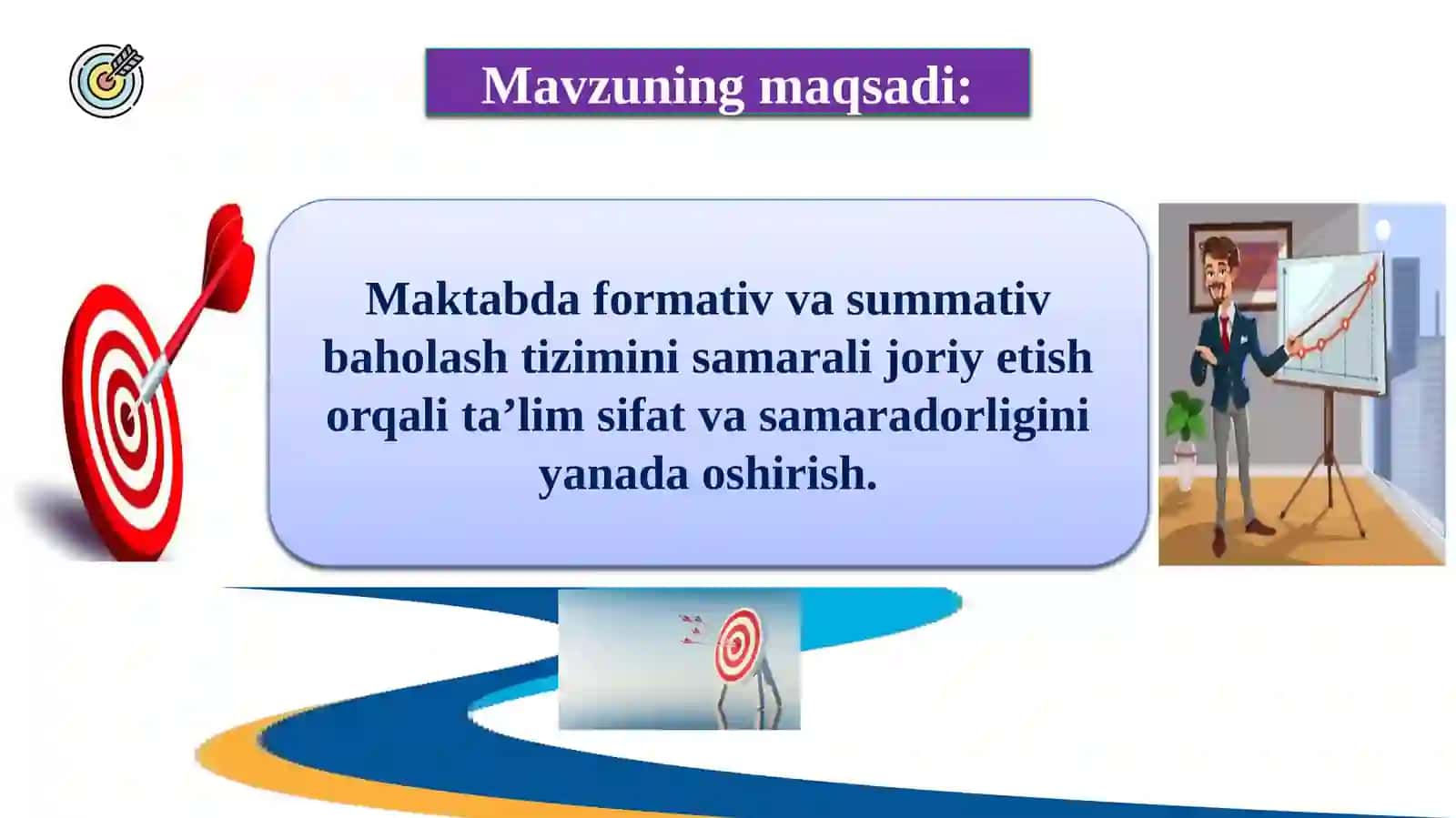 Mavzuning maqsadi:

Maktabda formativ va summativ baholash tizimini samarali joriy etish orqali ta’lim sifat va samaradorligini yanada oshirish.